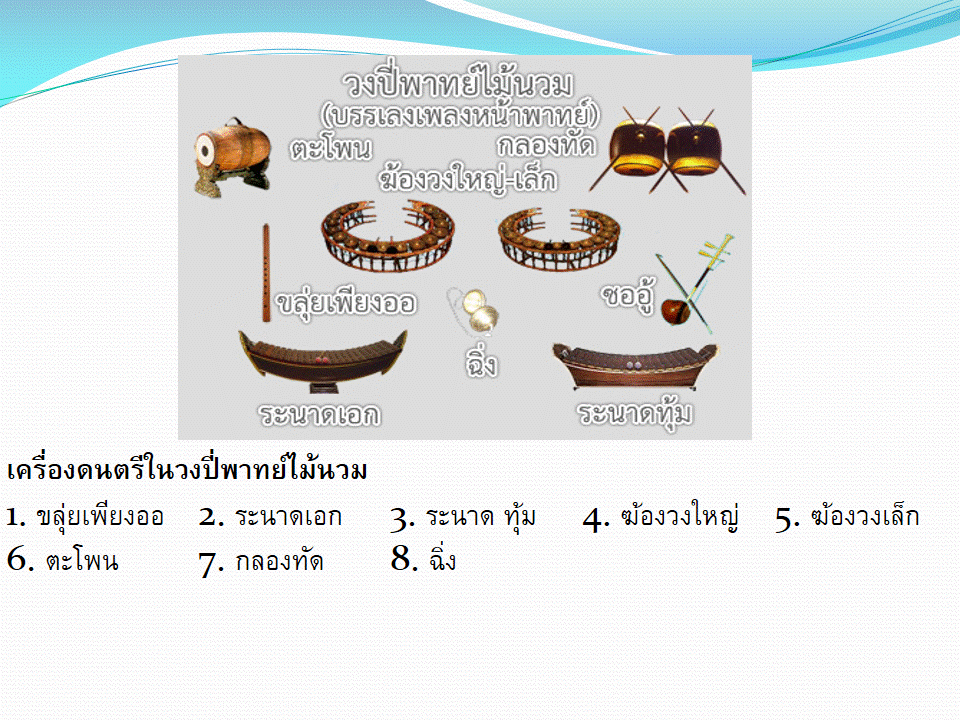 วงปี่พาทย์ไม้นวม
(บรรเลงเพลงหน้าพาทย์)
ตะโพน
กลองทัด
ฆ้องวงใหญ่-เล็ก
ขลุ่ยเพียงออ
ซออู้
ฉิ่ง
ระนาดเอก
ระนาดทุ้ม

เครื่องดนตรีในวงปี่พาทย์ไม้นวม

1. ขลุ่ยเพียงออ 2. ระนาดเอก 3. ระนาด ทุ้ม 4. ฆ้องวงใหญ่ 5. ฆ้องวงเล็ก
6. ตะโพน 7. กลองทัด 8. ฉิ่ง